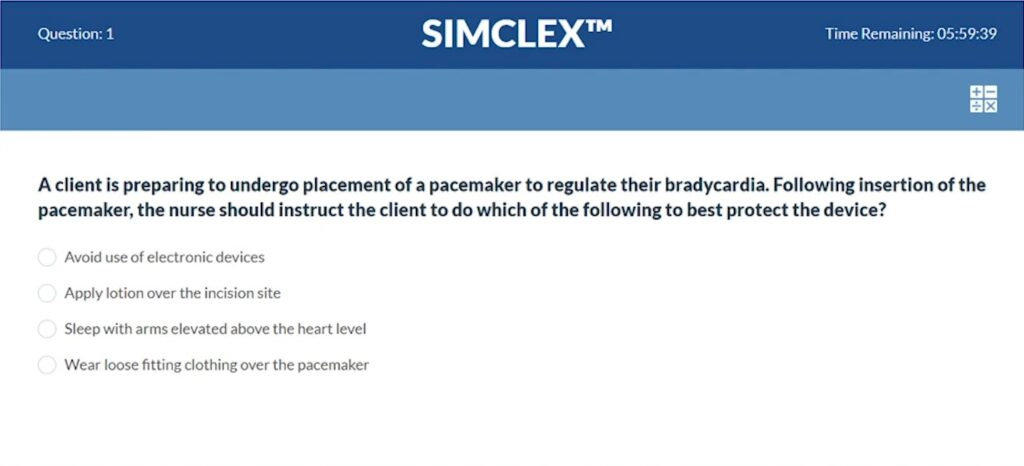 Question: 1

SIMCLEX™

Time Remaining: 05:59:39

A client is preparing to undergo placement of a pacemaker to regulate their bradycardia. Following insertion of the pacemaker, the nurse should instruct the client to do which of the following to best protect the device?

Avoid use of electronic devices

Apply lotion over the incision site

Sleep with arms elevated above the heart level

Wear loose fitting clothing over the pacemaker